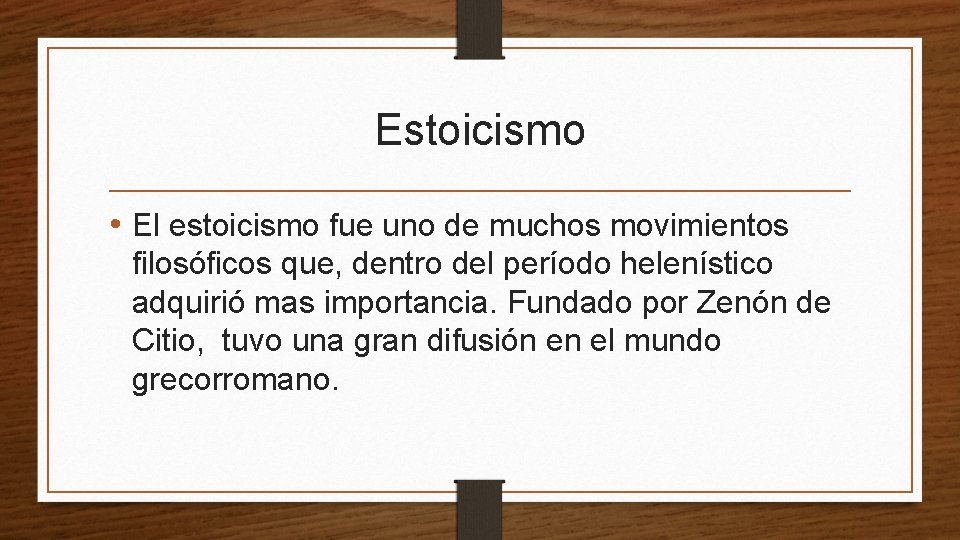 Estoicismo

• El estoicismo fue uno de muchos movimientos filosóficos que, dentro del período helenístico adquirió mas importancia. Fundado por Zenón de Citio, tuvo una gran difusión en el mundo grecorromano.